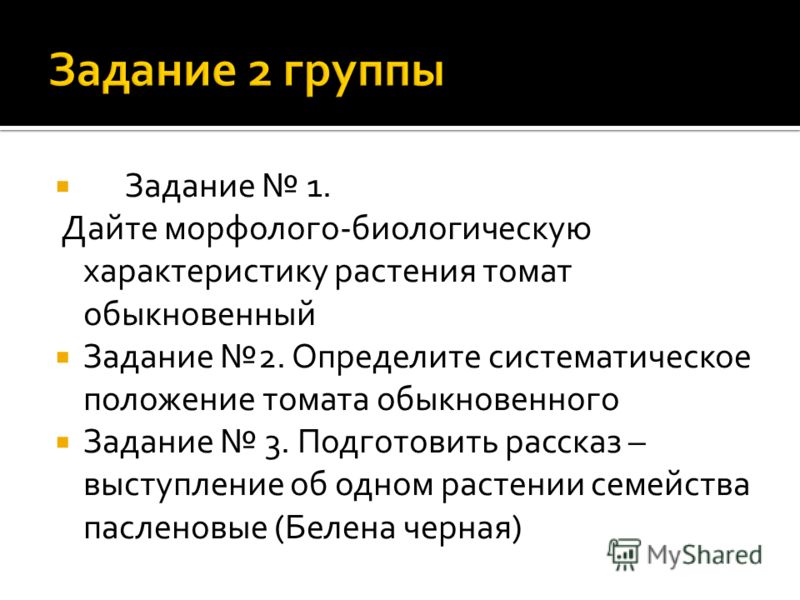 Задание 2 группы

Задание № 1.
Дайте морфолого-биологическую характеристику растения томат обыкновенный

Задание №2. Определите систематическое положение томата обыкновенного

Задание № 3. Подготовить рассказ – выступление об одном растении семейства пасленовые (Белена черная)

MyShared